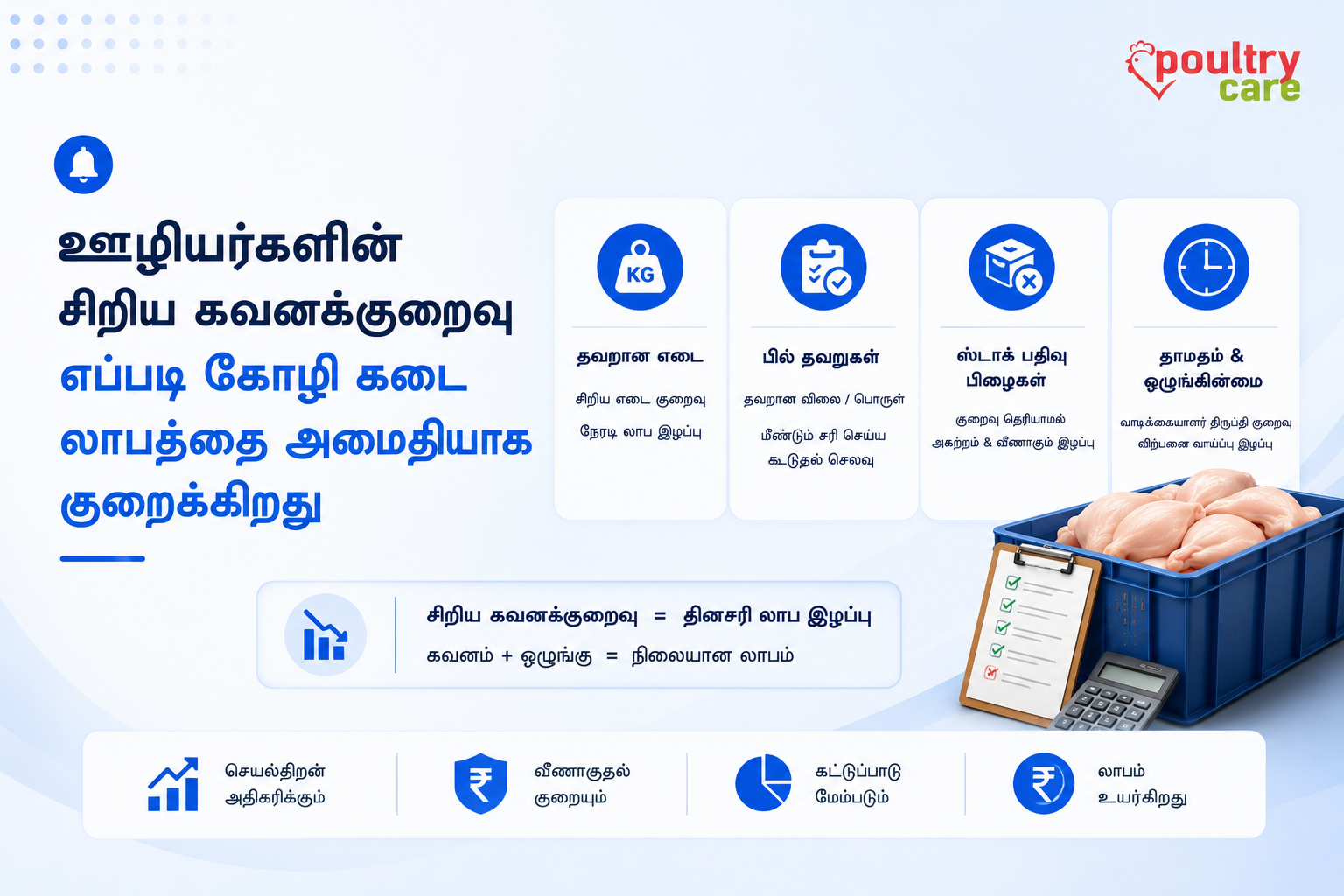 poultry care

ஊழியர்களின் சிறிய கவனக்குறைவு எப்படி கோழி கடை லாபத்தை அமைதியாக குறைக்கிறது

KG

தவறான எடை

சிறிய எடை குறைவு

நேரடி லாப இழப்பு

பில் தவறுகள்

தவறான விலை / பொருள்

மீண்டும் சரி செய்ய கூடுதல் செலவு

ஸ்டாக் பதிவு பிழைகள்

குறைவு தெரியாமல் அகற்றம் & வீணாகும் இழப்பு

தாமதம் & ஒழுங்கின்மை

வாடிக்கையாளர் திருப்தி குறைவு

விற்பனை வாய்ப்பு இழப்பு

சிறிய கவனக்குறைவு = தினசரி லாப இழப்பு

கவனம் + ஒழுங்கு = நிலையான லாபம்

செயல்திறன் அதிகரிக்கும்

வீணாகுதல் குறையும்

கட்டுப்பாடு மேம்படும்

லாபம் உயர்கிறது